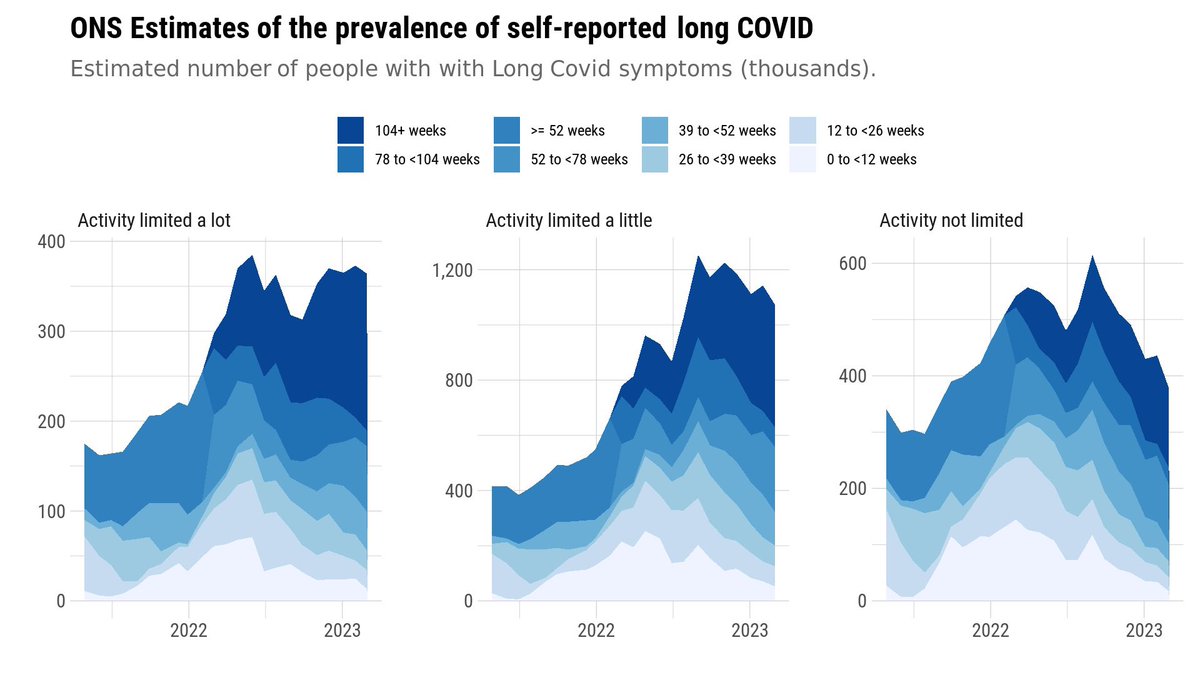 ONS Estimates of the prevalence of self-reported long COVID

Estimated number of people with with Long Covid symptoms (thousands).

104+ weeks
78 to <104 weeks
>= 52 weeks
52 to <78 weeks
39 to <52 weeks
26 to <39 weeks
12 to <26 weeks
0 to <12 weeks

Activity limited a lot
400
300
200
100
0
2022
2023

Activity limited a little
1,200
800
400
0
2022
2023

Activity not limited
600
400
200
0
2022
2023